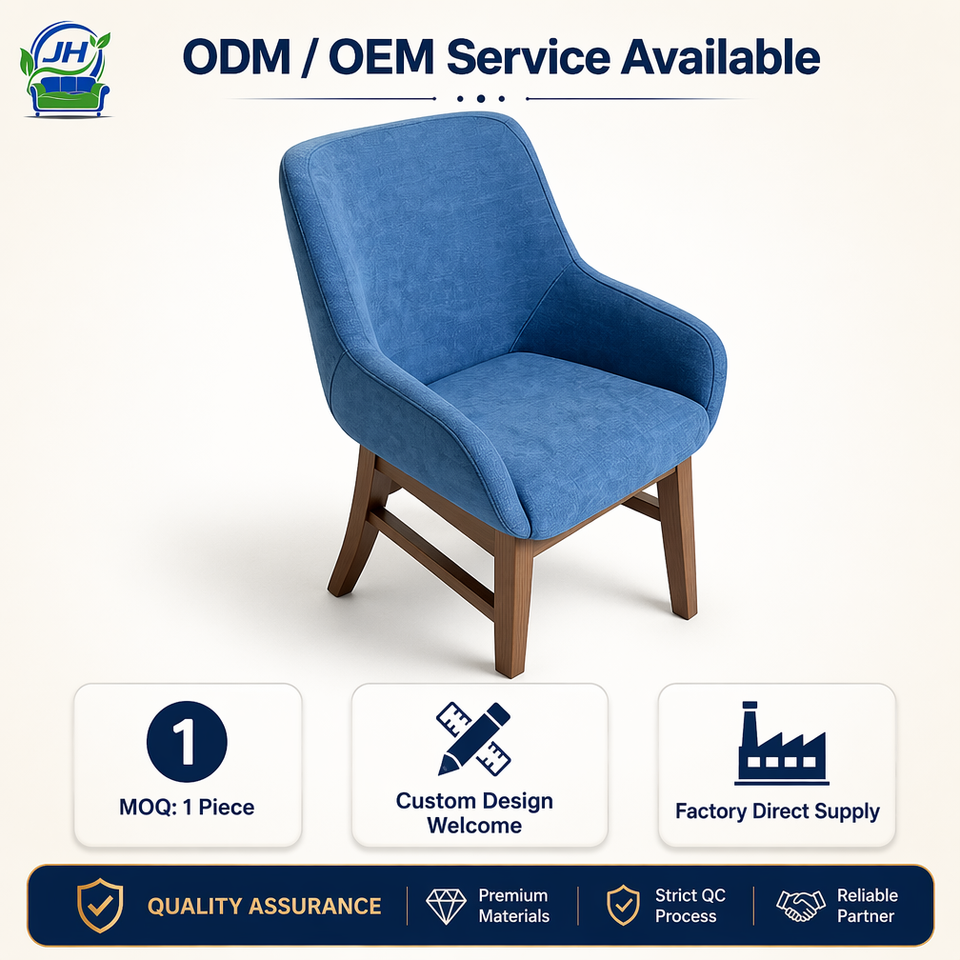 JH

ODM / OEM Service Available

1

MOQ: 1 Piece

Custom Design Welcome

Factory Direct Supply

QUALITY ASSURANCE

Premium Materials

Strict QC Process

Reliable Partner